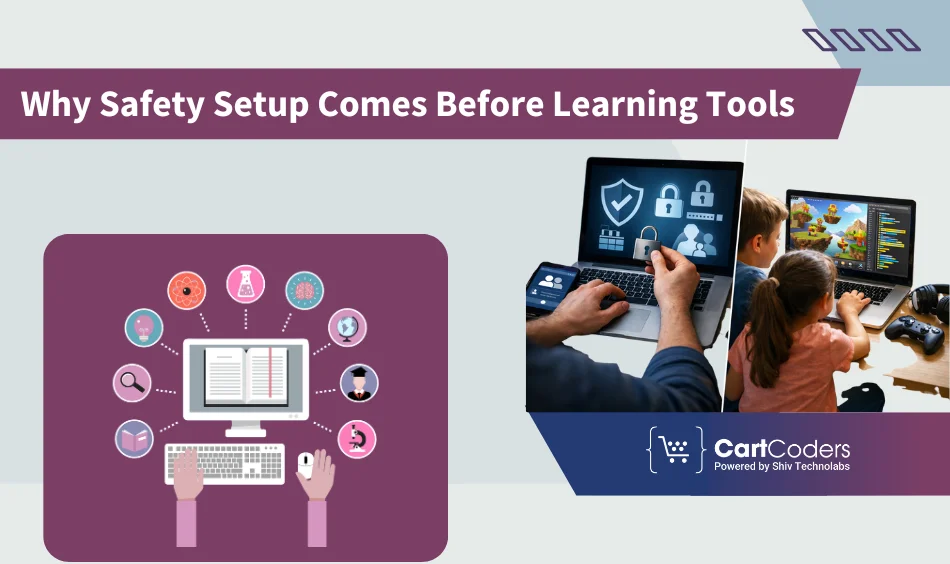 Why Safety Setup Comes Before Learning Tools

CartCoders
Powered by Shiv Technolabs